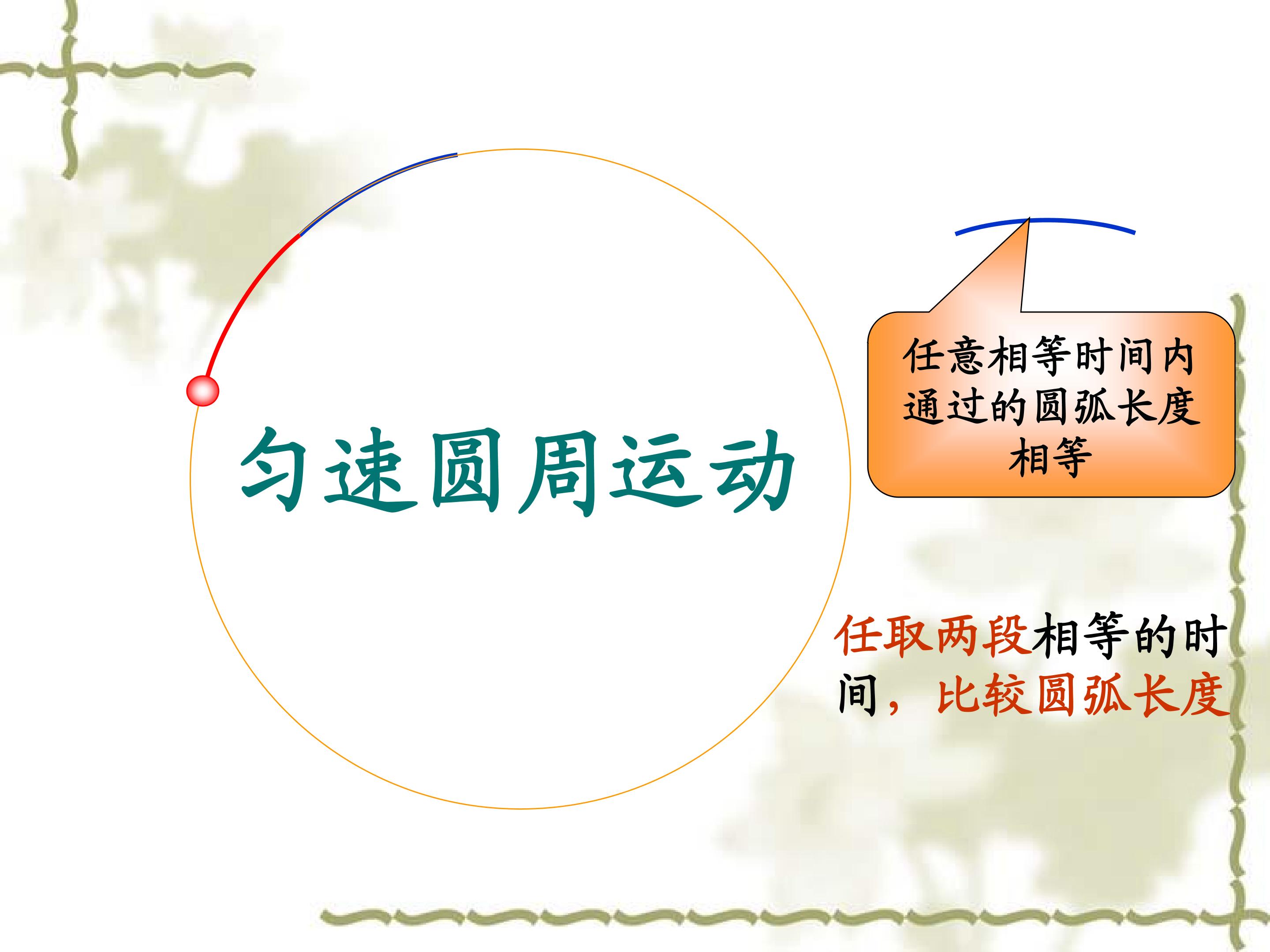 匀速圆周运动

任意相等时间内通过的圆弧长度相等

任取两段相等的时间，比较圆弧长度